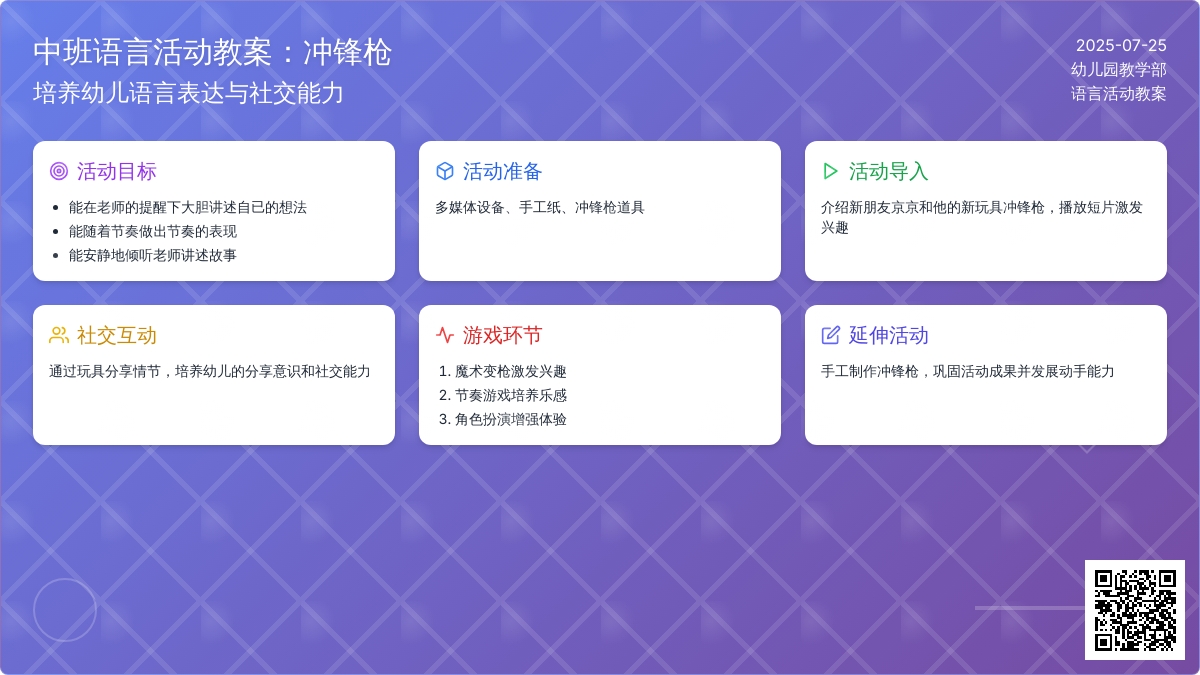 中班语言活动教案：冲锋枪

培养幼儿语言表达与社交能力

2025-07-25
幼儿园教学部
语言活动教案

活动目标

- 能在老师的提醒下大胆讲述自己的想法
- 能随着节奏做出节奏的表现
- 能安静地倾听老师讲述故事

活动准备

多媒体设备、手工纸、冲锋枪道具

活动导入

介绍新朋友京京和他的新玩具冲锋枪，播放短片激发兴趣

社交互动

通过玩具分享情节，培养幼儿的分享意识和社交能力

游戏环节

1. 魔术变枪激发兴趣
2. 节奏游戏培养乐感
3. 角色扮演增强体验

延伸活动

手工制作冲锋枪，巩固活动成果并发展动手能力